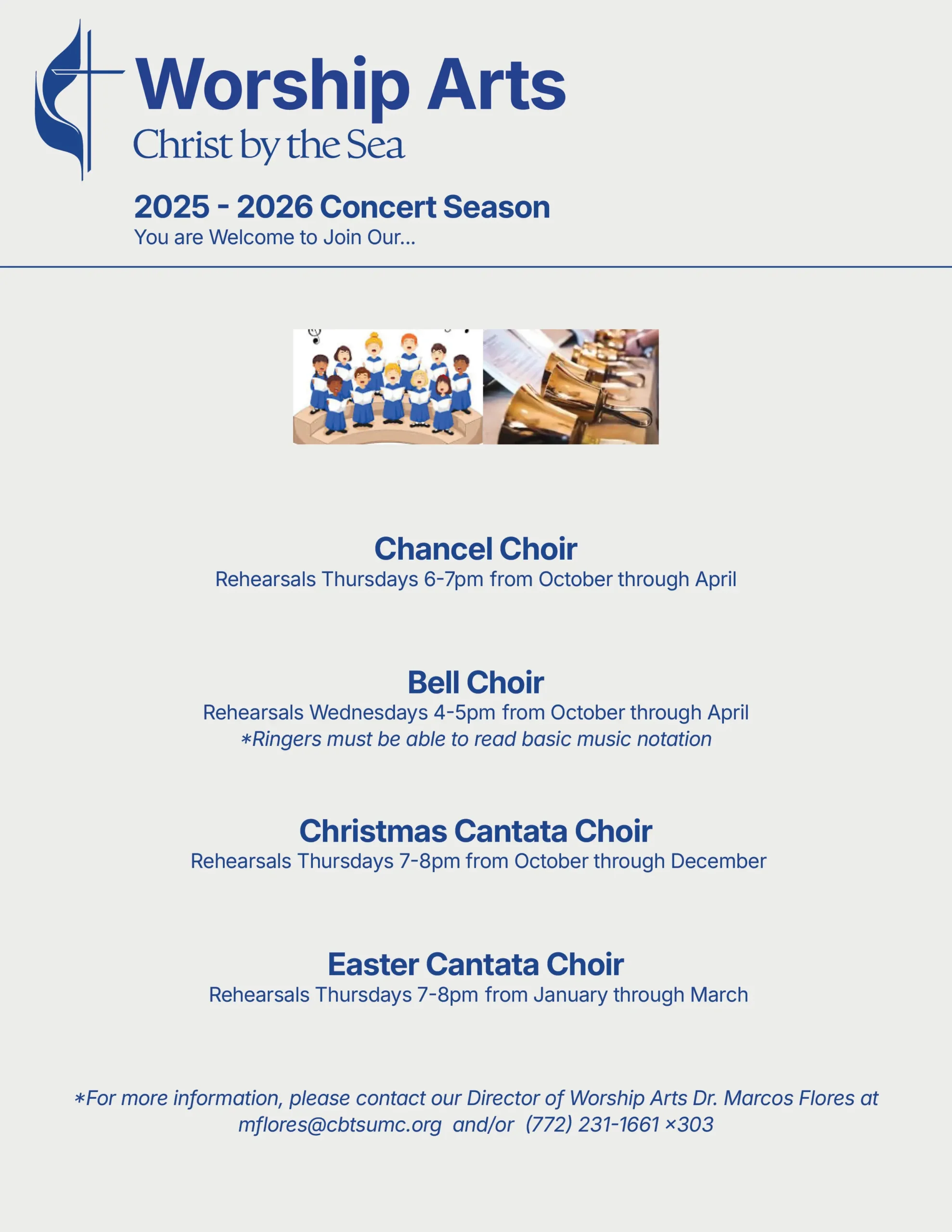 Worship Arts
Christ by the Sea

2025 - 2026 Concert Season
You are Welcome to Join Our...

Chancel Choir
Rehearsals Thursdays 6-7pm from October through April

Bell Choir
Rehearsals Wednesdays 4-5pm from October through April
*Ringers must be able to read basic music notation

Christmas Cantata Choir
Rehearsals Thursdays 7-8pm from October through December

Easter Cantata Choir
Rehearsals Thursdays 7-8pm from January through March

*For more information, please contact our Director of Worship Arts Dr. Marcos Flores at mflores@cbtsumc.org and/or (772) 231-1661 ×303